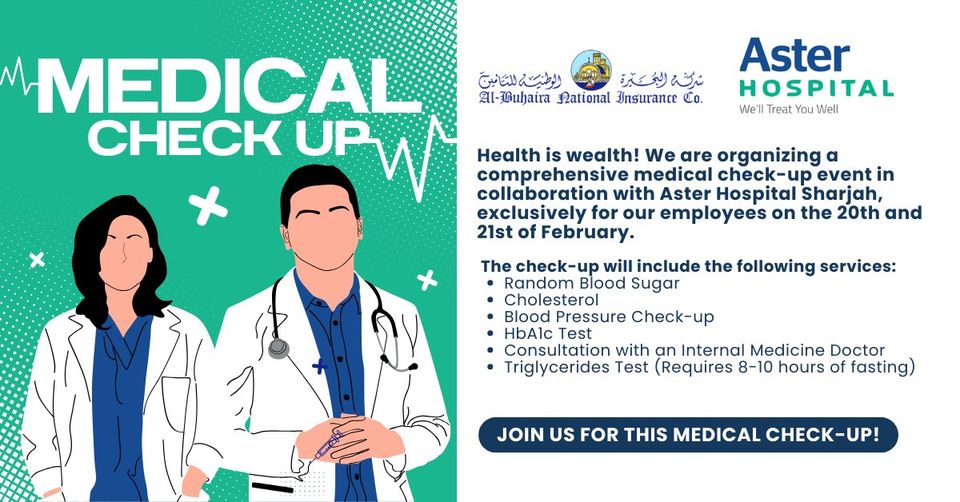 MEDICAL CHECK UP

شركة البحيرة الوطنية للتأمين
Al-Buhaira National Insurance Co.

Aster HOSPITAL
We'll Treat You Well

Health is wealth! We are organizing a comprehensive medical check-up event in collaboration with Aster Hospital Sharjah, exclusively for our employees on the 20th and 21st of February.

The check-up will include the following services:
- Random Blood Sugar
- Cholesterol
- Blood Pressure Check-up
- HbA1c Test
- Consultation with an Internal Medicine Doctor
- Triglycerides Test (Requires 8-10 hours of fasting)

JOIN US FOR THIS MEDICAL CHECK-UP!